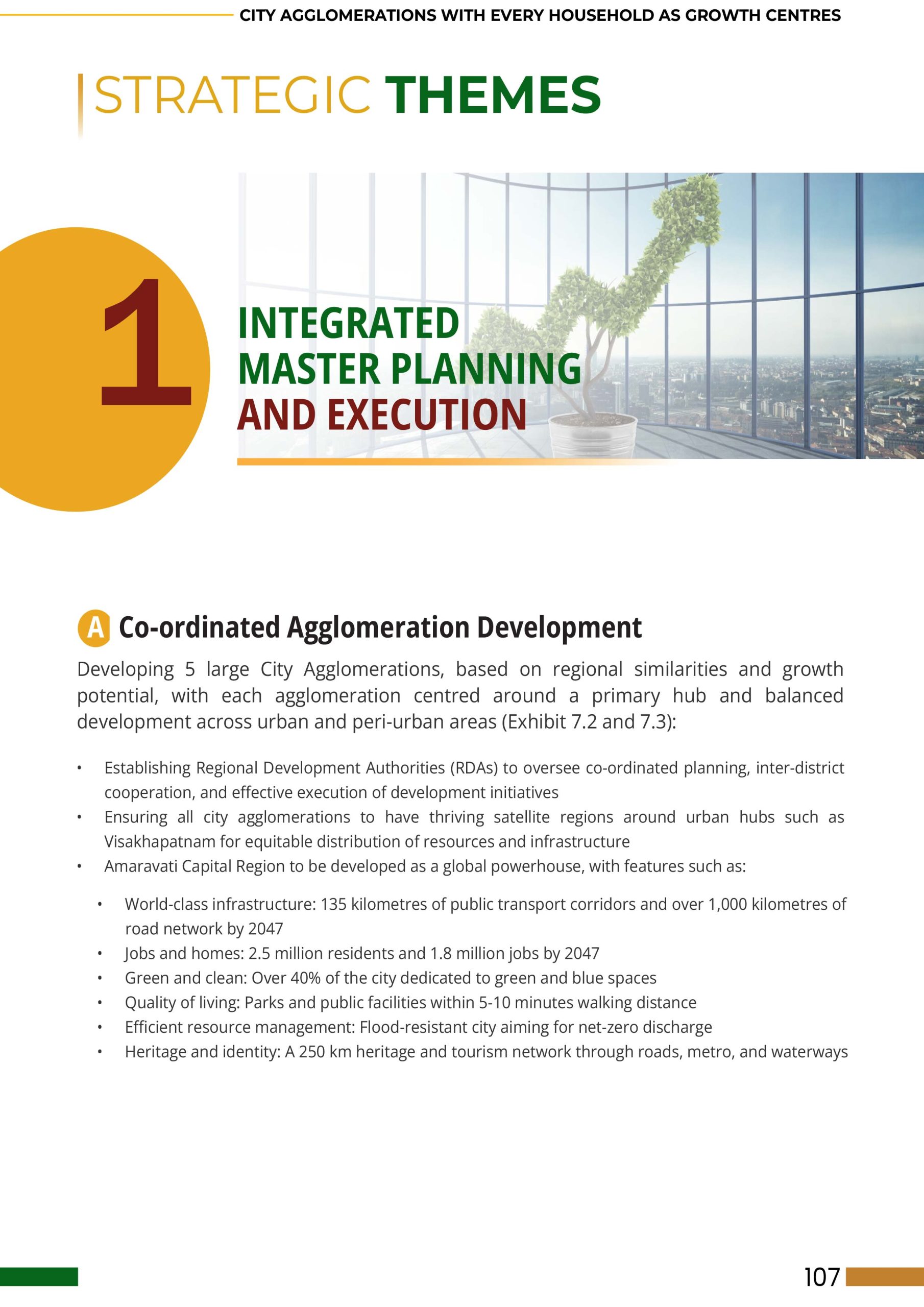 CITY AGGLOMERATIONS WITH EVERY HOUSEHOLD AS GROWTH CENTRES

STRATEGIC THEMES

1

INTEGRATED MASTER PLANNING AND EXECUTION

A Co-ordinated Agglomeration Development

Developing 5 large City Agglomerations, based on regional similarities and growth potential, with each agglomeration centred around a primary hub and balanced development across urban and peri-urban areas (Exhibit 7.2 and 7.3):

• Establishing Regional Development Authorities (RDAs) to oversee co-ordinated planning, inter-district cooperation, and effective execution of development initiatives
• Ensuring all city agglomerations to have thriving satellite regions around urban hubs such as Visakhapatnam for equitable distribution of resources and infrastructure
• Amaravati Capital Region to be developed as a global powerhouse, with features such as:
 • World-class infrastructure: 135 kilometres of public transport corridors and over 1,000 kilometres of road network by 2047
 • Jobs and homes: 2.5 million residents and 1.8 million jobs by 2047
 • Green and clean: Over 40% of the city dedicated to green and blue spaces
 • Quality of living: Parks and public facilities within 5-10 minutes walking distance
 • Efficient resource management: Flood-resistant city aiming for net-zero discharge
 • Heritage and identity: A 250 km heritage and tourism network through roads, metro, and waterways

107